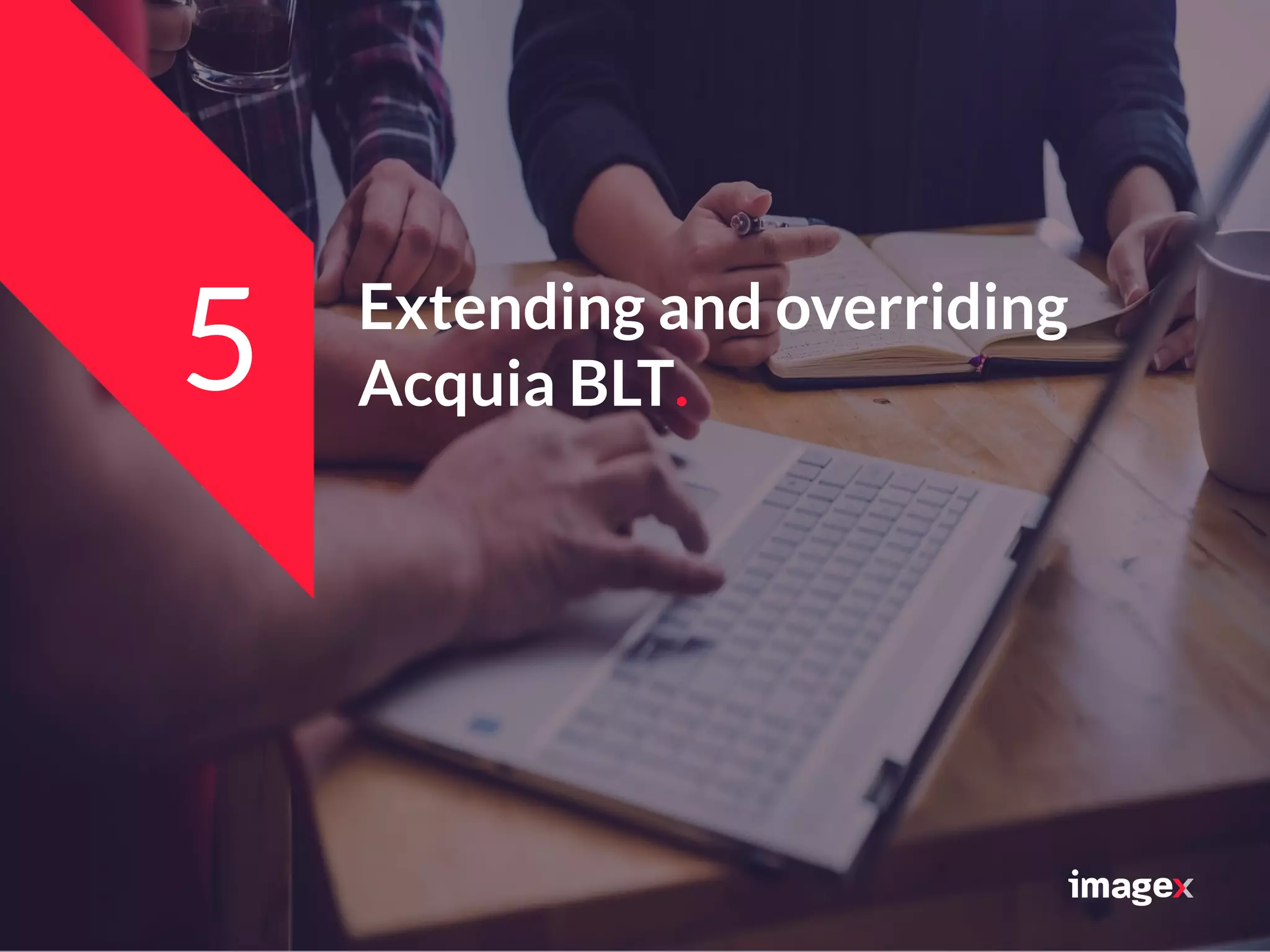 5

Extending and overriding Acquia BLT.

imagex